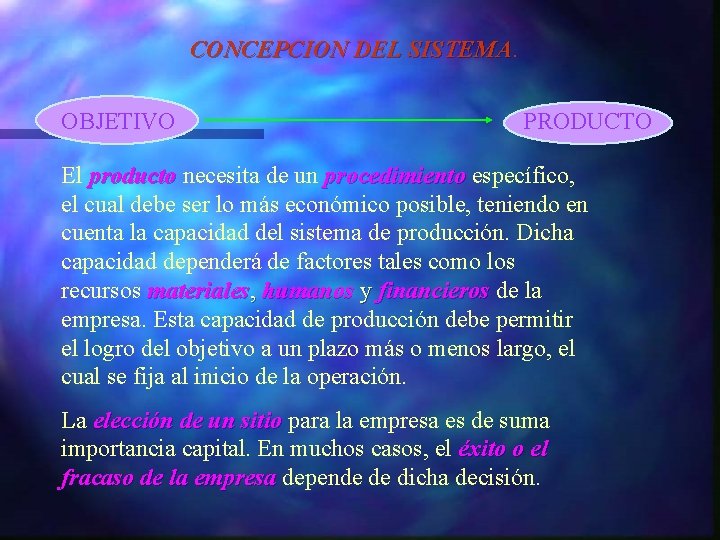 CONCEPCION DEL SISTEMA.

OBJETIVO

PRODUCTO

El producto necesita de un procedimiento específico, el cual debe ser lo más económico posible, teniendo en cuenta la capacidad del sistema de producción. Dicha capacidad dependerá de factores tales como los recursos materiales, humanos y financieros de la empresa. Esta capacidad de producción debe permitir el logro del objetivo a un plazo más o menos largo, el cual se fija al inicio de la operación.

La elección de un sitio para la empresa es de suma importancia capital. En muchos casos, el éxito o el fracaso de la empresa depende de dicha decisión.